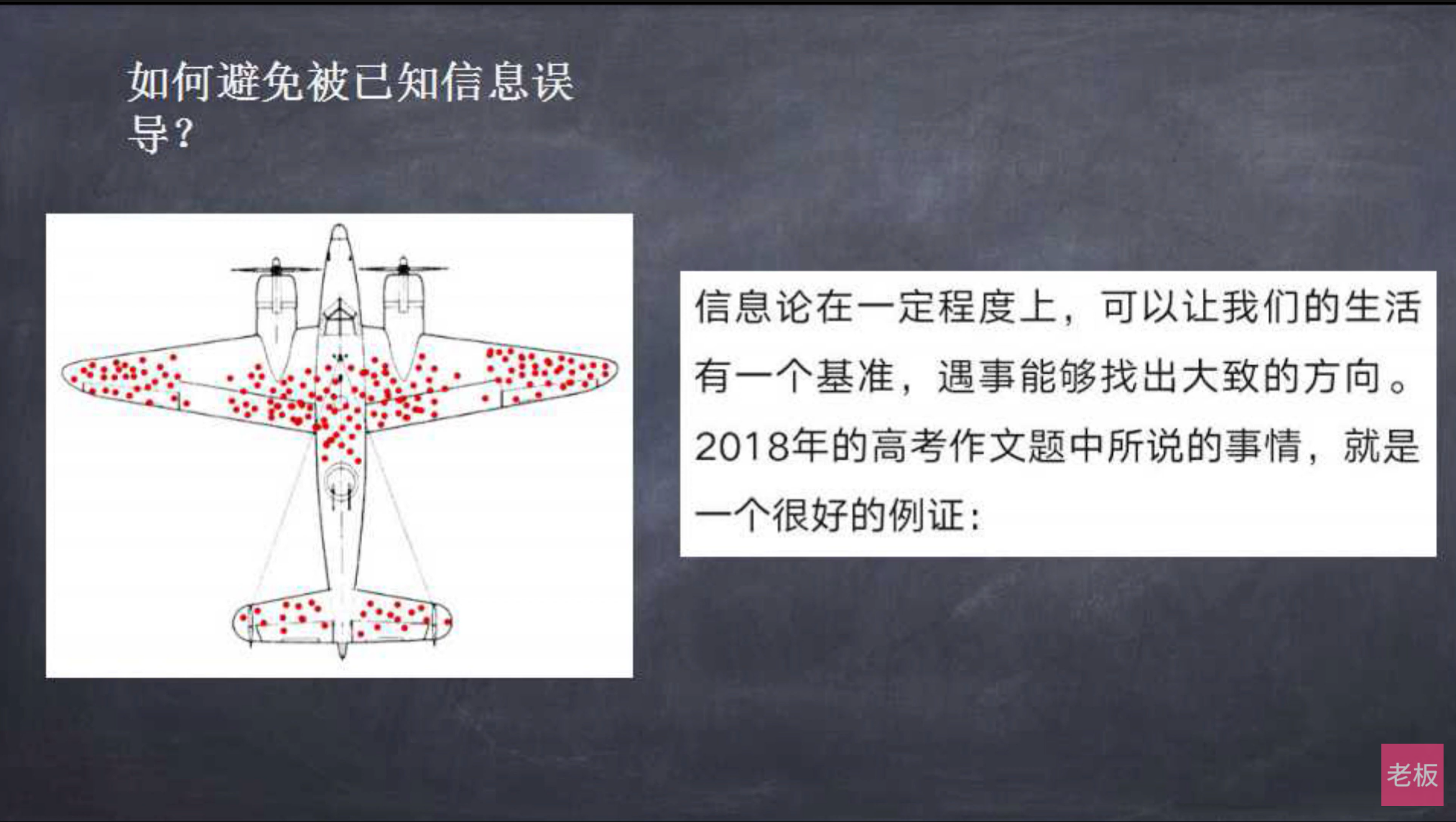 如何避免被已知信息误导？

信息论在一定程度上，可以让我们的生活有一个基准，遇事能够找出大致的方向。2018年的高考作文题中所说的事情，就是一个很好的例证：

老板